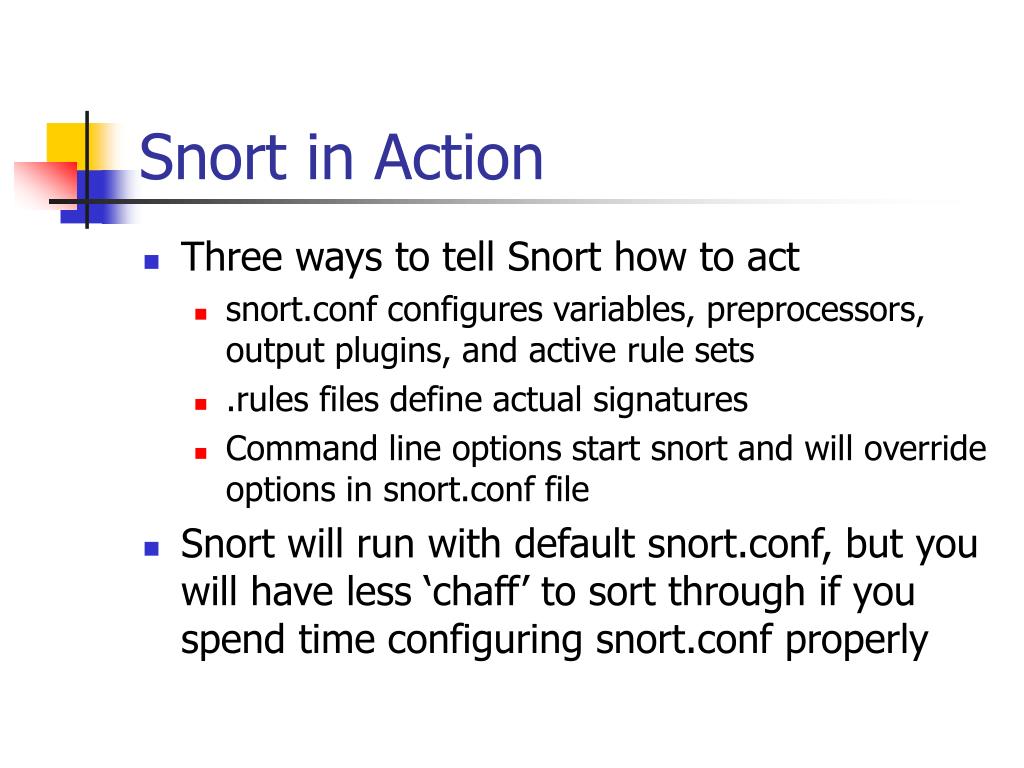 Snort in Action

- Three ways to tell Snort how to act
  - snort.conf configures variables, preprocessors, output plugins, and active rule sets
  - .rules files define actual signatures
  - Command line options start snort and will override options in snort.conf file
- Snort will run with default snort.conf, but you will have less ‘chaff’ to sort through if you spend time configuring snort.conf properly